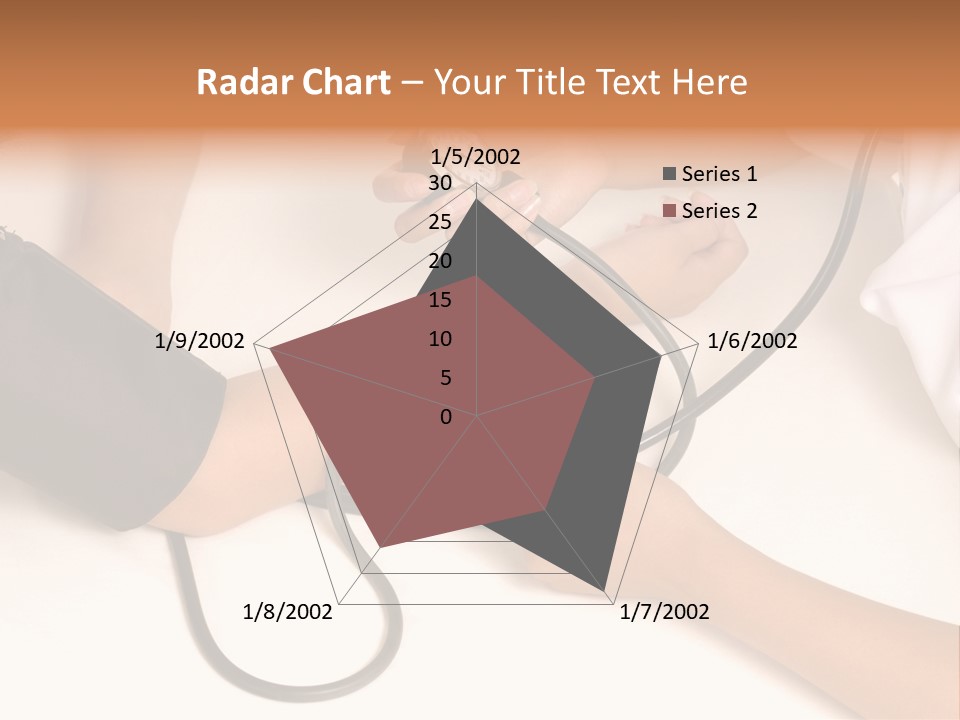 Radar Chart – Your Title Text Here

1/5/2002
30
25
20
15
10
5
0
1/6/2002
1/7/2002
1/8/2002
1/9/2002

Series 1
Series 2